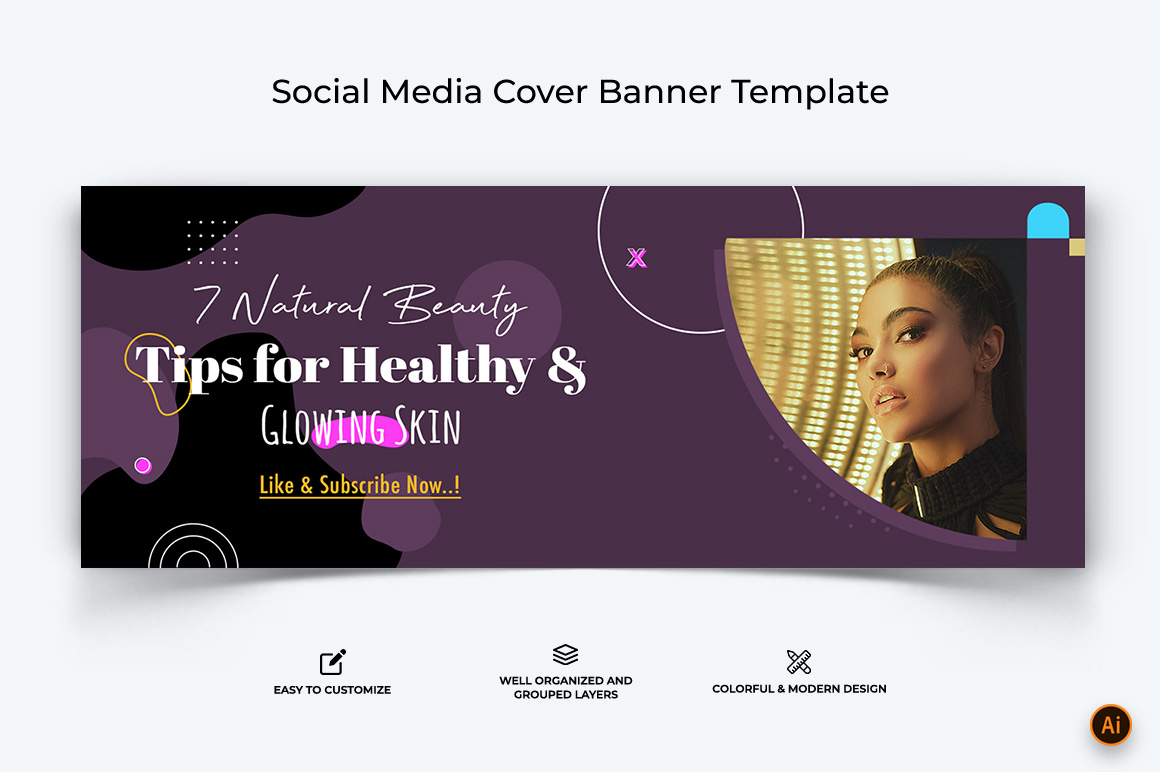 Social Media Cover Banner Template

7 Natural Beauty
Tips for Healthy &
Glowing Skin
Like & Subscribe Now..!

EASY TO CUSTOMIZE

WELL ORGANIZED AND GROUPED LAYERS

COLORFUL & MODERN DESIGN

Ai